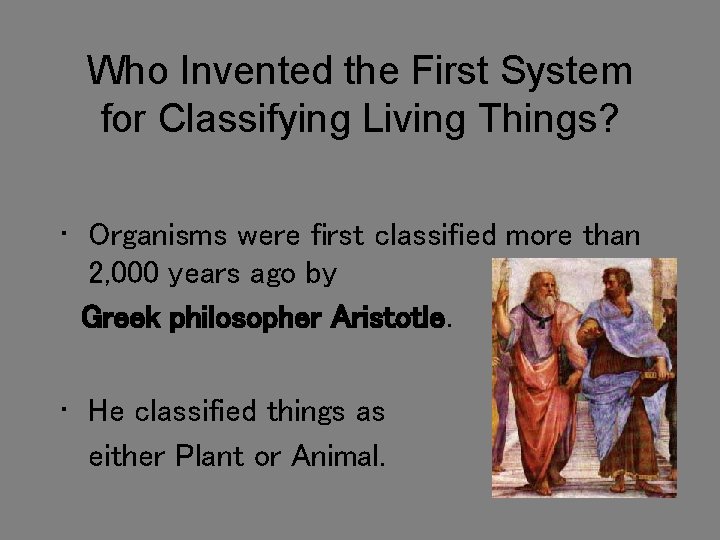 Who Invented the First System for Classifying Living Things?

• Organisms were first classified more than 2,000 years ago by

Greek philosopher Aristotle.

• He classified things as either Plant or Animal.